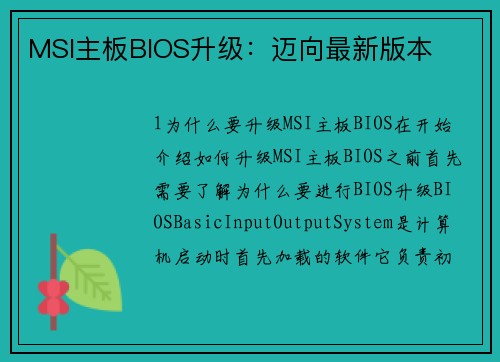 MSI主板BIOS升级：迈向最新版本

1为什么要升级MSI主板BIOS在开始介绍如何升级MSI主板BIOS之前首先需要了解为什么要进行BIOS升级BIOSBasicInputOutputSystem是计算机启动时首先加载的软件它负责初